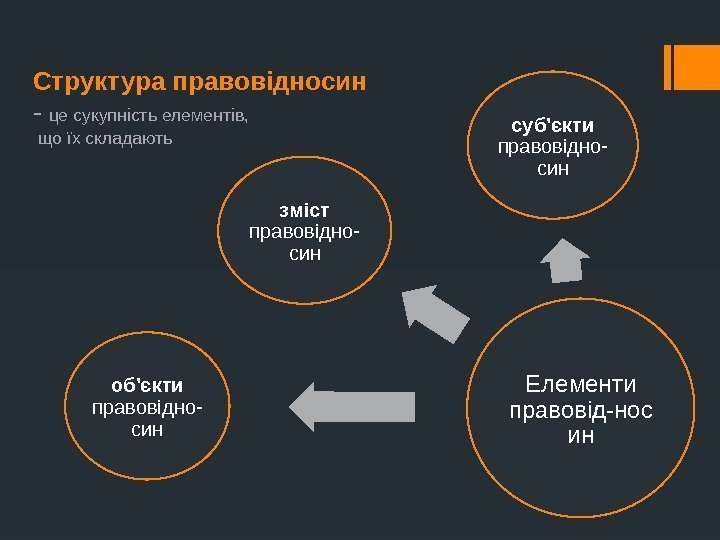 Структура правовідносин

- це сукупність елементів, що їх складають

суб'єкти правовідносин

зміст правовідносин

об'єкти правовідносин

Елементи правовід-нос ин